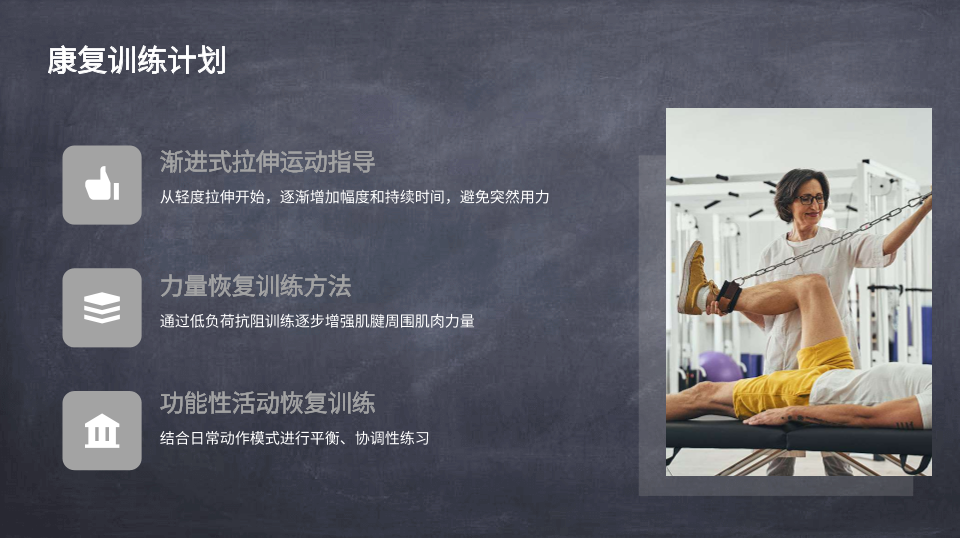 康复训练计划

渐进式拉伸运动指导

从轻度拉伸开始，逐渐增加幅度和持续时间，避免突然用力

力量恢复训练方法

通过低负荷抗阻训练逐步增强肌腱周围肌肉力量

功能性活动恢复训练

结合日常动作模式进行平衡、协调性练习